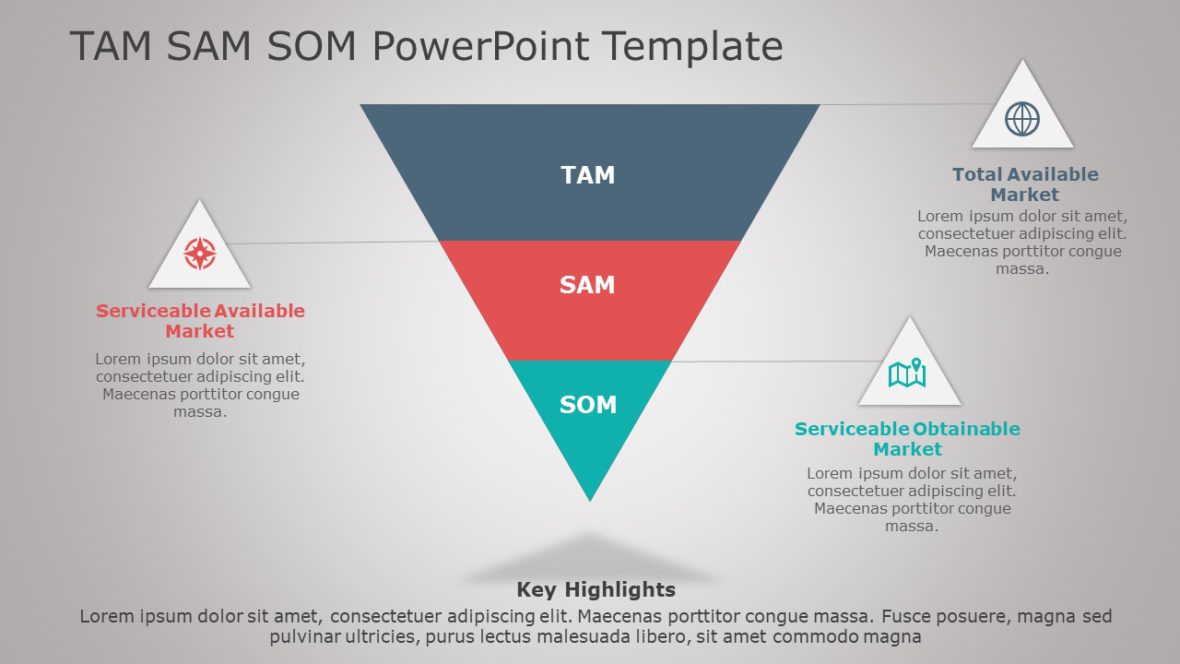 TAM SAM SOM PowerPoint Template

TAM

SAM

SOM

Total Available Market

Lorem ipsum dolor sit amet, consectetuer adipiscing elit. Maecenas porttitor congue massa.

Serviceable Available Market

Lorem ipsum dolor sit amet, consectetuer adipiscing elit. Maecenas porttitor congue massa.

Serviceable Obtainable Market

Lorem ipsum dolor sit amet, consectetuer adipiscing elit. Maecenas porttitor congue massa.

Key Highlights

Lorem ipsum dolor sit amet, consectetuer adipiscing elit. Maecenas porttitor congue massa. Fusce posuere, magna sed pulvinar ultricies, purus lectus malesuada libero, sit amet commodo magna